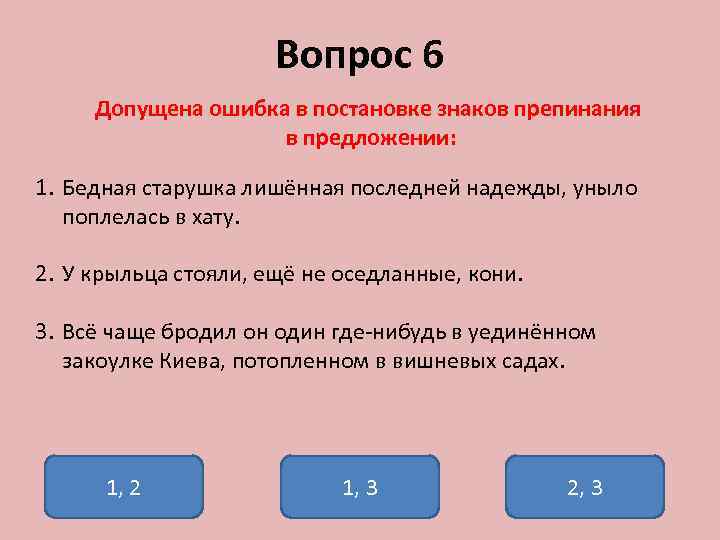 Вопрос 6

Допущена ошибка в постановке знаков препинания в предложении:

1. Бедная старушка лишённая последней надежды, уныло поплелась в хату.

2. У крыльца стояли, ещё не оседланные, кони.

3. Всё чаще бродил он один где-нибудь в уединённом закоулке Киева, потопленном в вишневых садах.

1, 2

1, 3

2, 3